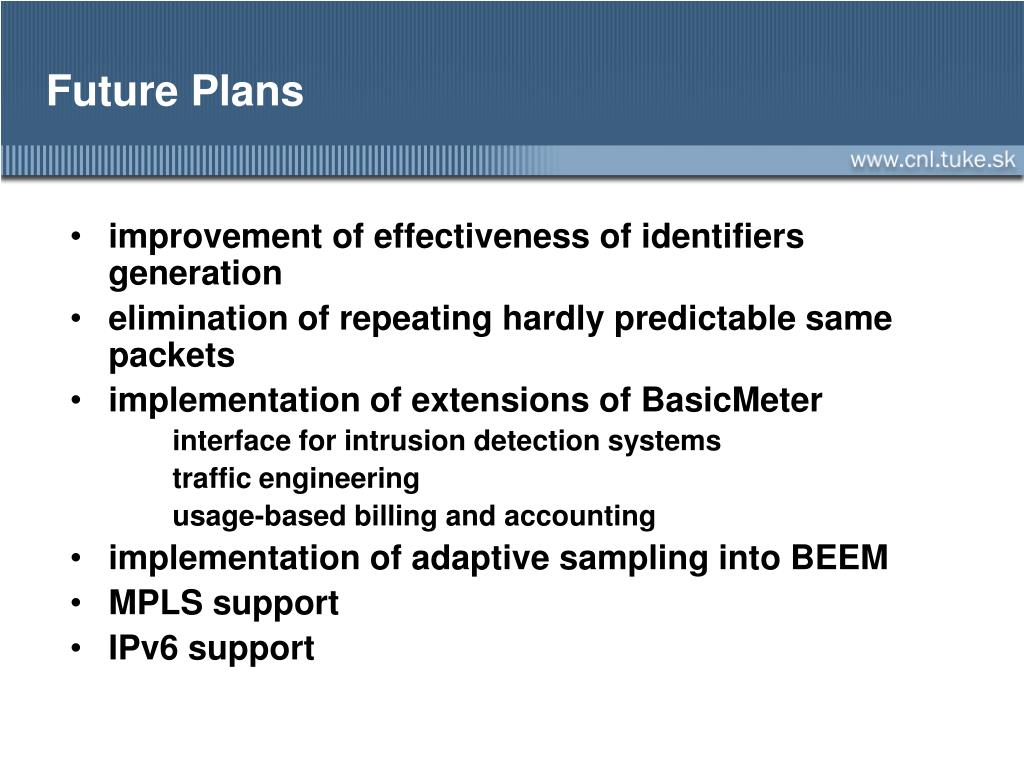 Future Plans

www.cnl.tuke.sk

• improvement of effectiveness of identifiers generation
• elimination of repeating hardly predictable same packets
• implementation of extensions of BasicMeter
interface for intrusion detection systems
traffic engineering
usage-based billing and accounting
• implementation of adaptive sampling into BEEM
• MPLS support
• IPv6 support